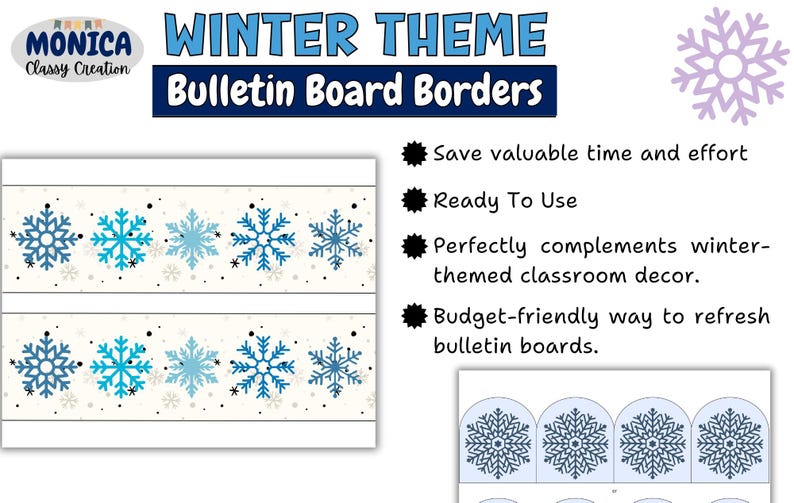 MONICA
Classy Creation

WINTER THEME
Bulletin Board Borders

Save valuable time and effort

Ready To Use

Perfectly complements winter-themed classroom decor.

Budget-friendly way to refresh bulletin boards.